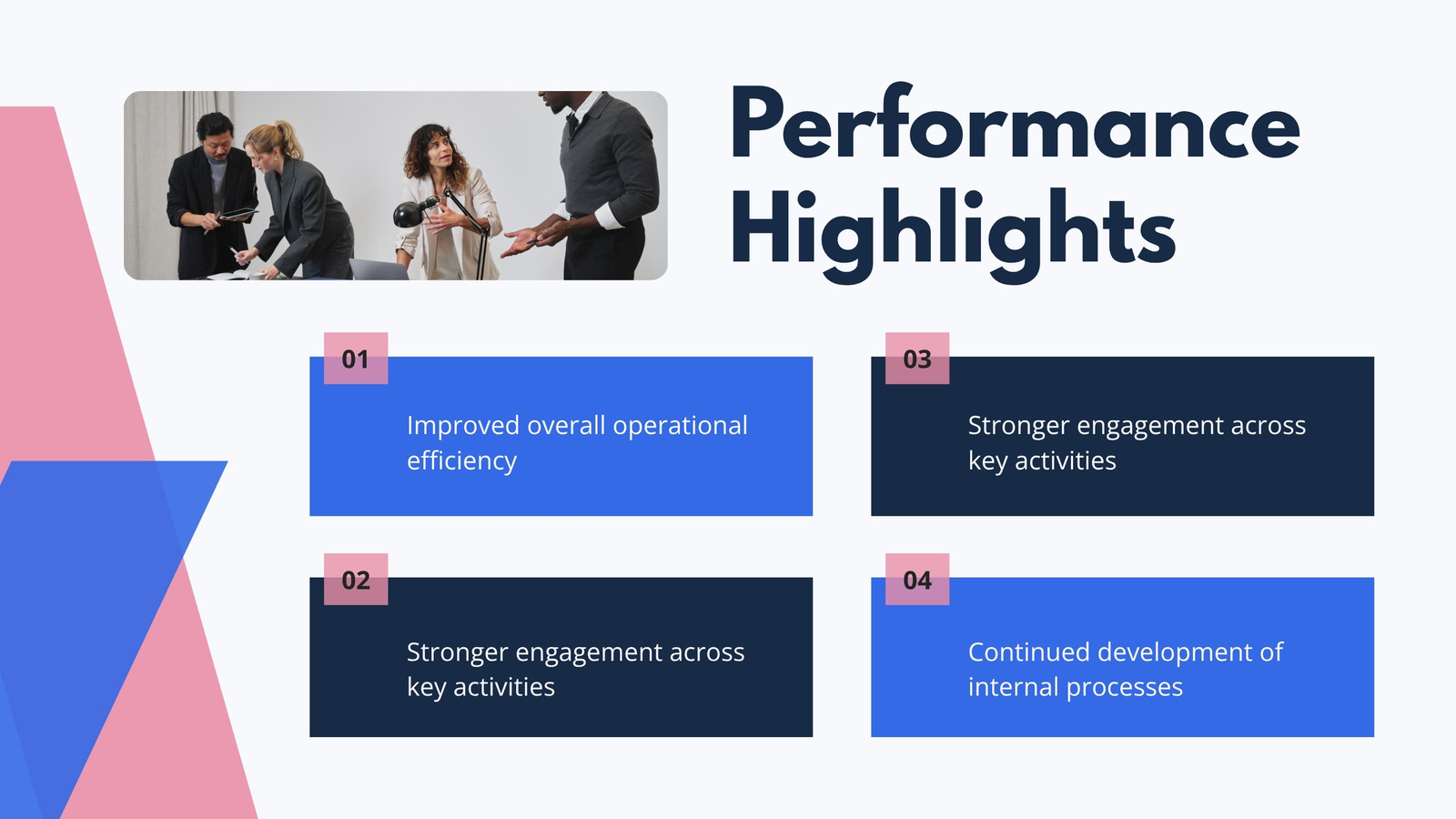 Performance Highlights

01

Improved overall operational efficiency

02

Stronger engagement across key activities

03

Stronger engagement across key activities

04

Continued development of internal processes